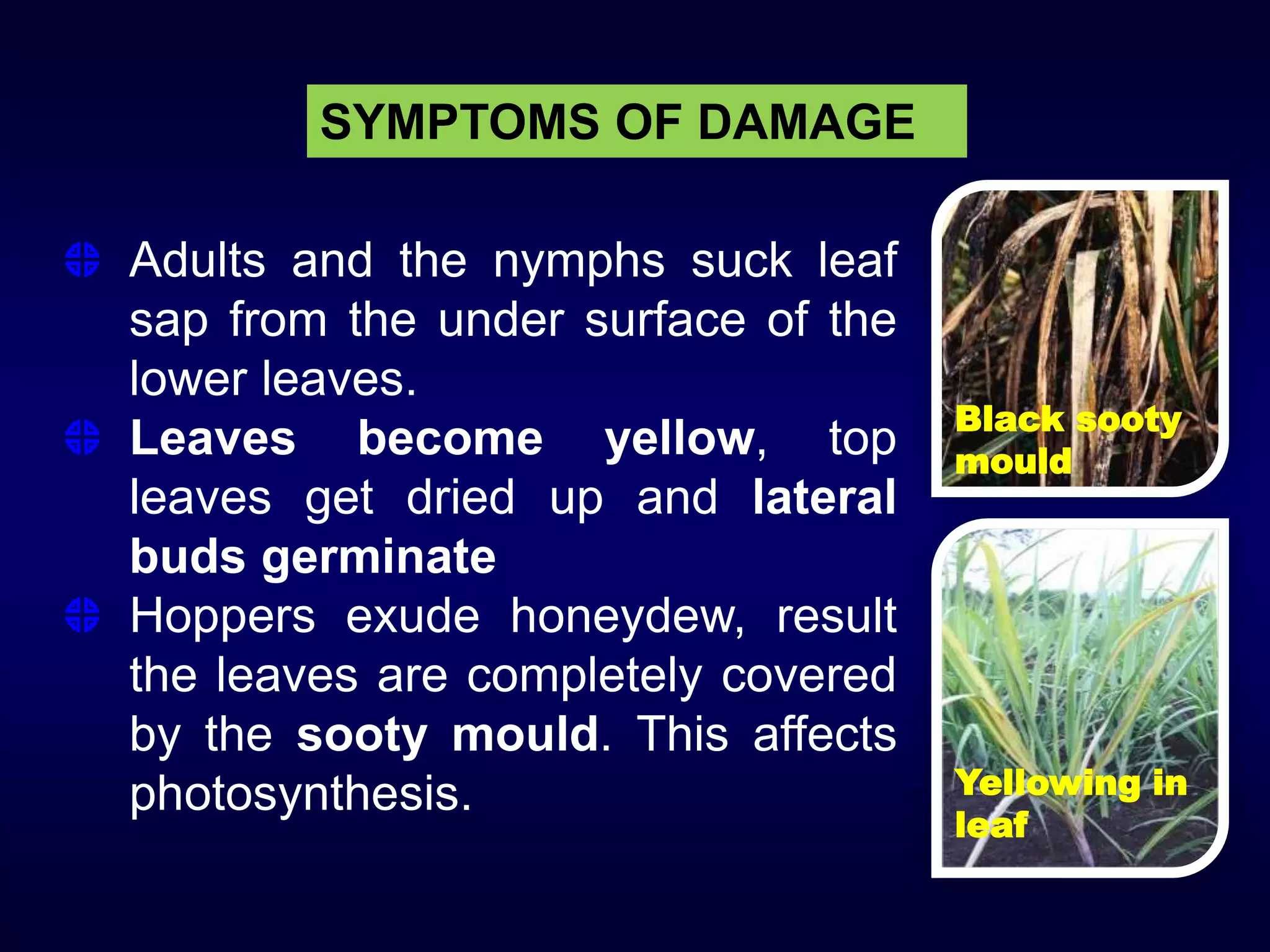 SYMPTOMS OF DAMAGE

Adults and the nymphs suck leaf sap from the under surface of the lower leaves.

Leaves become yellow, top leaves get dried up and lateral buds germinate

Hoppers exude honeydew, result the leaves are completely covered by the sooty mould. This affects photosynthesis.

Black sooty mould

Yellowing in leaf